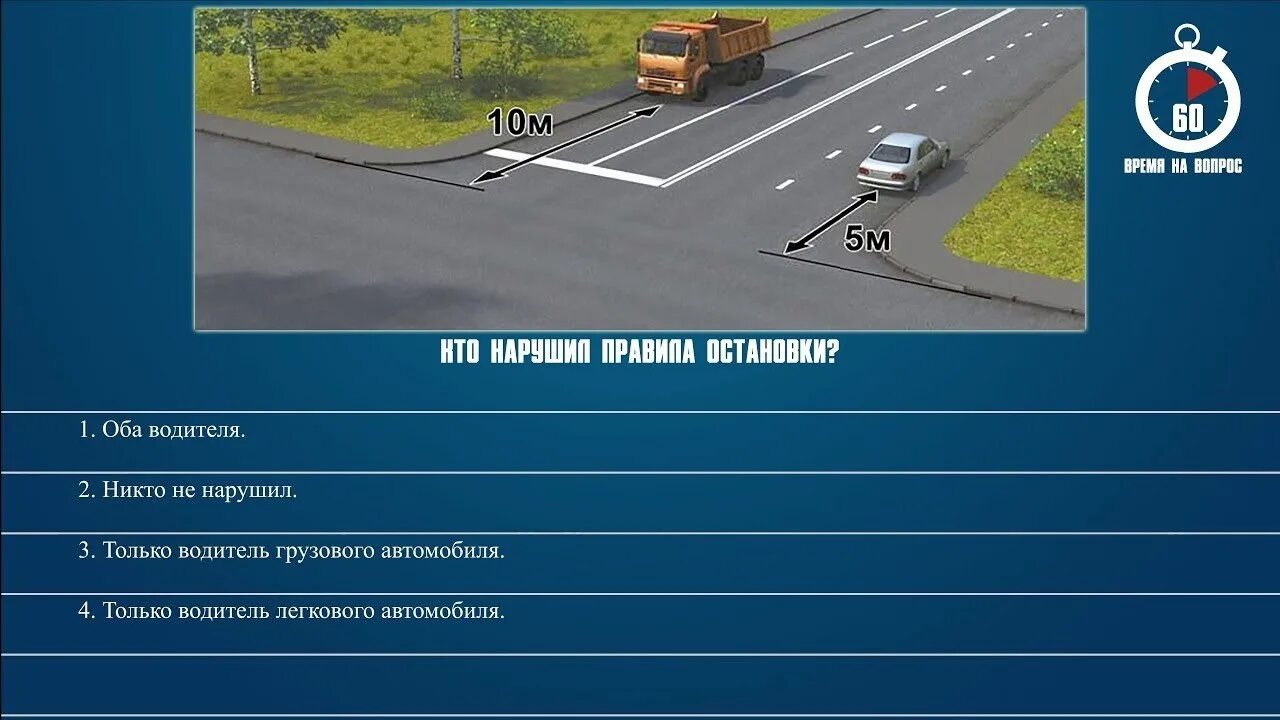 10м

5м

60
ВРЕМЯ НА ВОПРОС

КТО НАРУШИЛ ПРАВИЛА ОСТАНОВКИ?

1. Оба водителя.

2. Никто не нарушил.

3. Только водитель грузового автомобиля.

4. Только водитель легкового автомобиля.